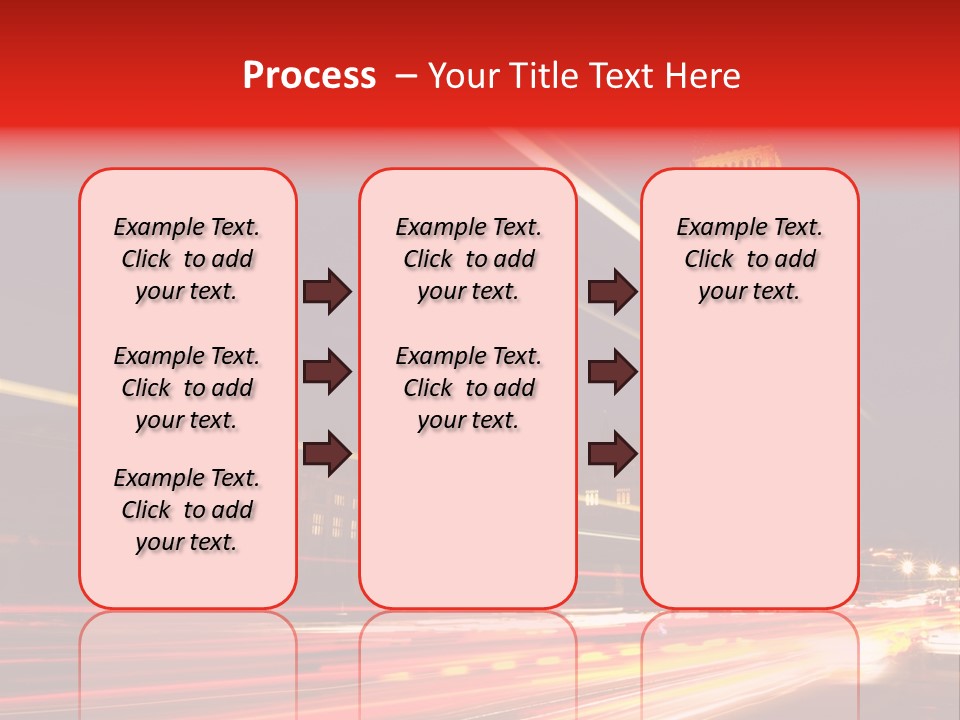 Process – Your Title Text Here

Example Text. Click to add your text.

Example Text. Click to add your text.

Example Text. Click to add your text.

Example Text. Click to add your text.

Example Text. Click to add your text.

Example Text. Click to add your text.